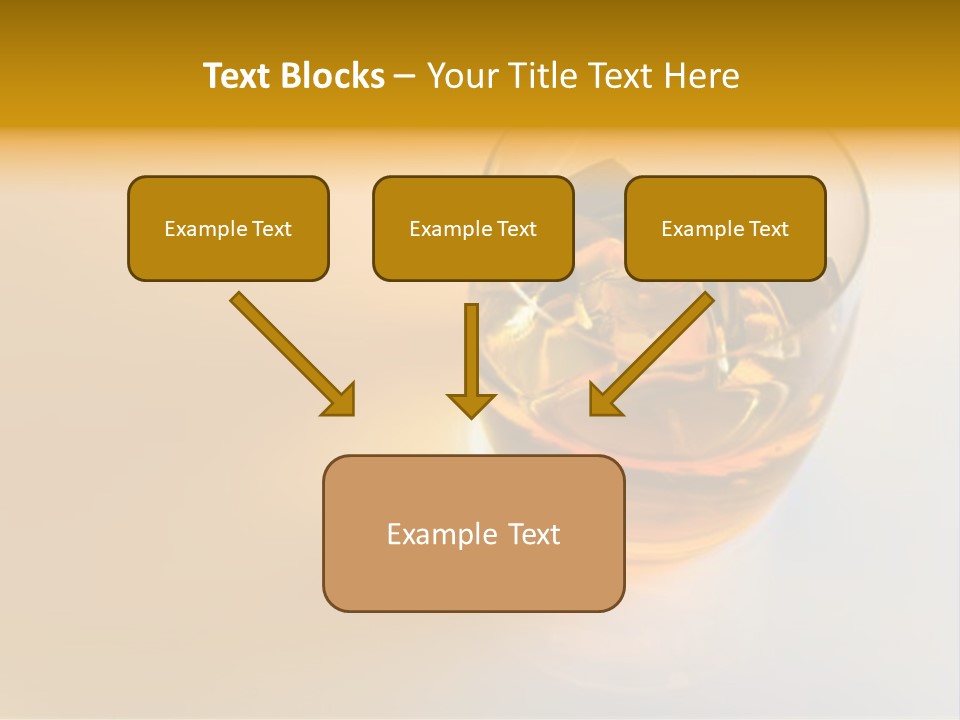 Text Blocks – Your Title Text Here

Example Text

Example Text

Example Text

Example Text